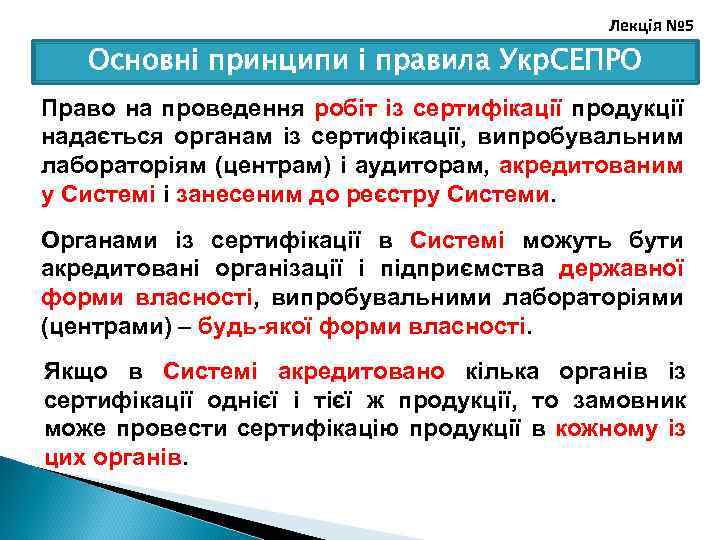 Лекція №5

Основні принципи і правила УкрСЕПРО

Право на проведення робіт із сертифікації продукції надається органам із сертифікації, випробувальним лабораторіям (центрам) і аудиторам, акредитованим у Системі і занесеним до реєстру Системи.

Органами із сертифікації в Системі можуть бути акредитовані організації і підприємства державної форми власності, випробувальними лабораторіями (центрами) – будь-якої форми власності.

Якщо в Системі акредитовано кілька органів із сертифікації однієї і тієї ж продукції, то замовник може провести сертифікацію продукції в кожному із цих органів.